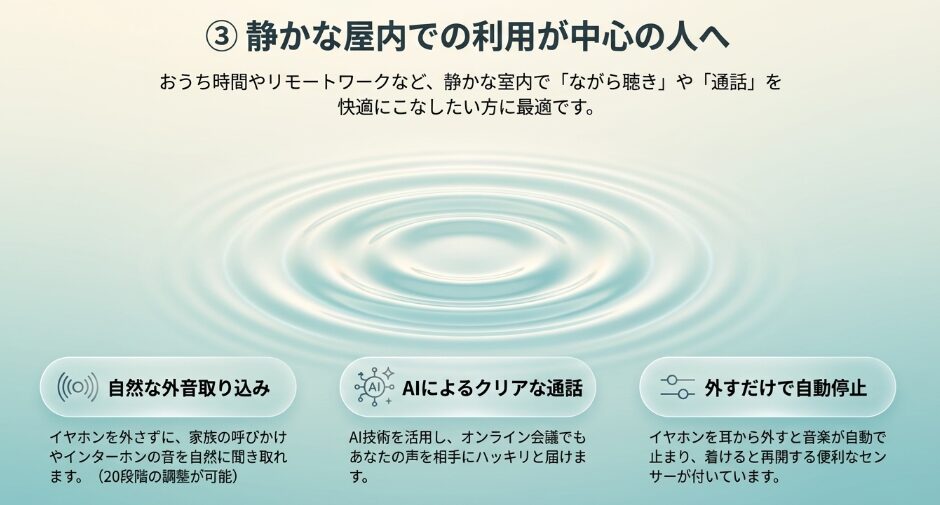 ③ 静かな屋内での利用が中心の人へ

おうち時間やリモートワークなど、静かな室内で「ながら聴き」や「通話」を快適にこなしたい方に最適です。

自然な外音取り込み

イヤホンを外さずに、家族の呼びかけやインターホンの音を自然に聞き取れます。（20段階の調整が可能）

AI

AIによるクリアな通話

AI技術を活用し、オンライン会議でもあなたの声を相手にハッキリと届けます。

外すだけで自動停止

イヤホンを耳から外すと音楽が自動で止まり、着けると再開する便利なセンサーが付いています。